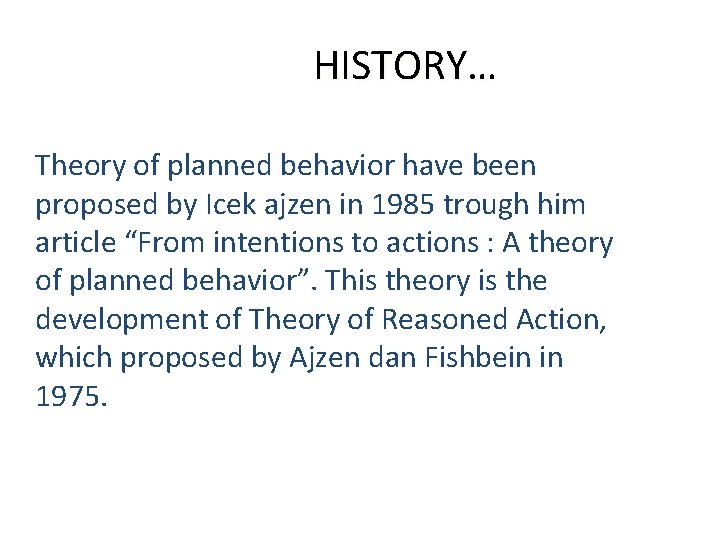 HISTORY…

Theory of planned behavior have been proposed by Icek ajzen in 1985 trough him article “From intentions to actions : A theory of planned behavior”. This theory is the development of Theory of Reasoned Action, which proposed by Ajzen dan Fishbein in 1975.